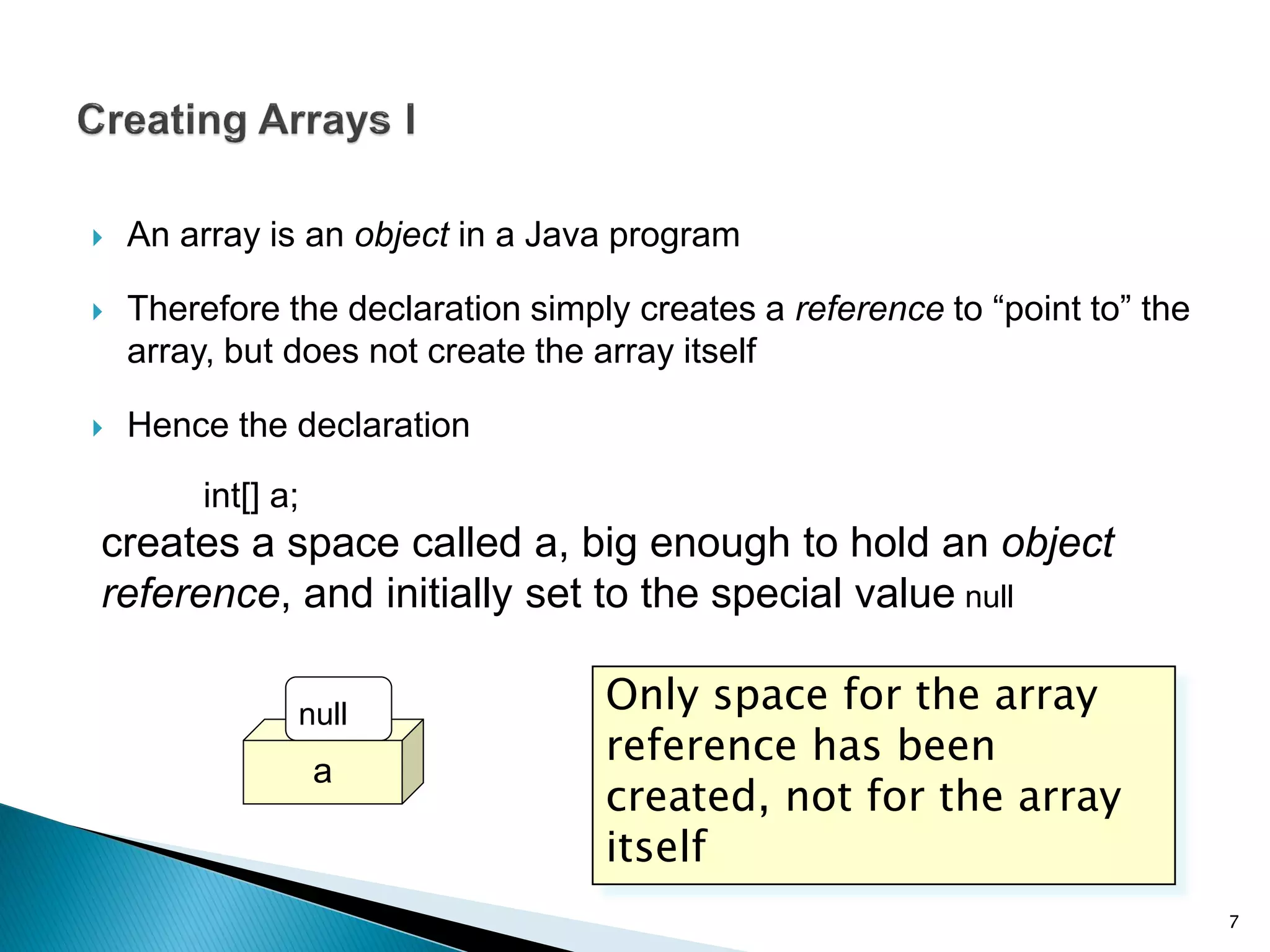 Creating Arrays I

An array is an object in a Java program

Therefore the declaration simply creates a reference to “point to” the array, but does not create the array itself

Hence the declaration

int[] a;

creates a space called a, big enough to hold an object reference, and initially set to the special value null

null

a

Only space for the array reference has been created, not for the array itself

7